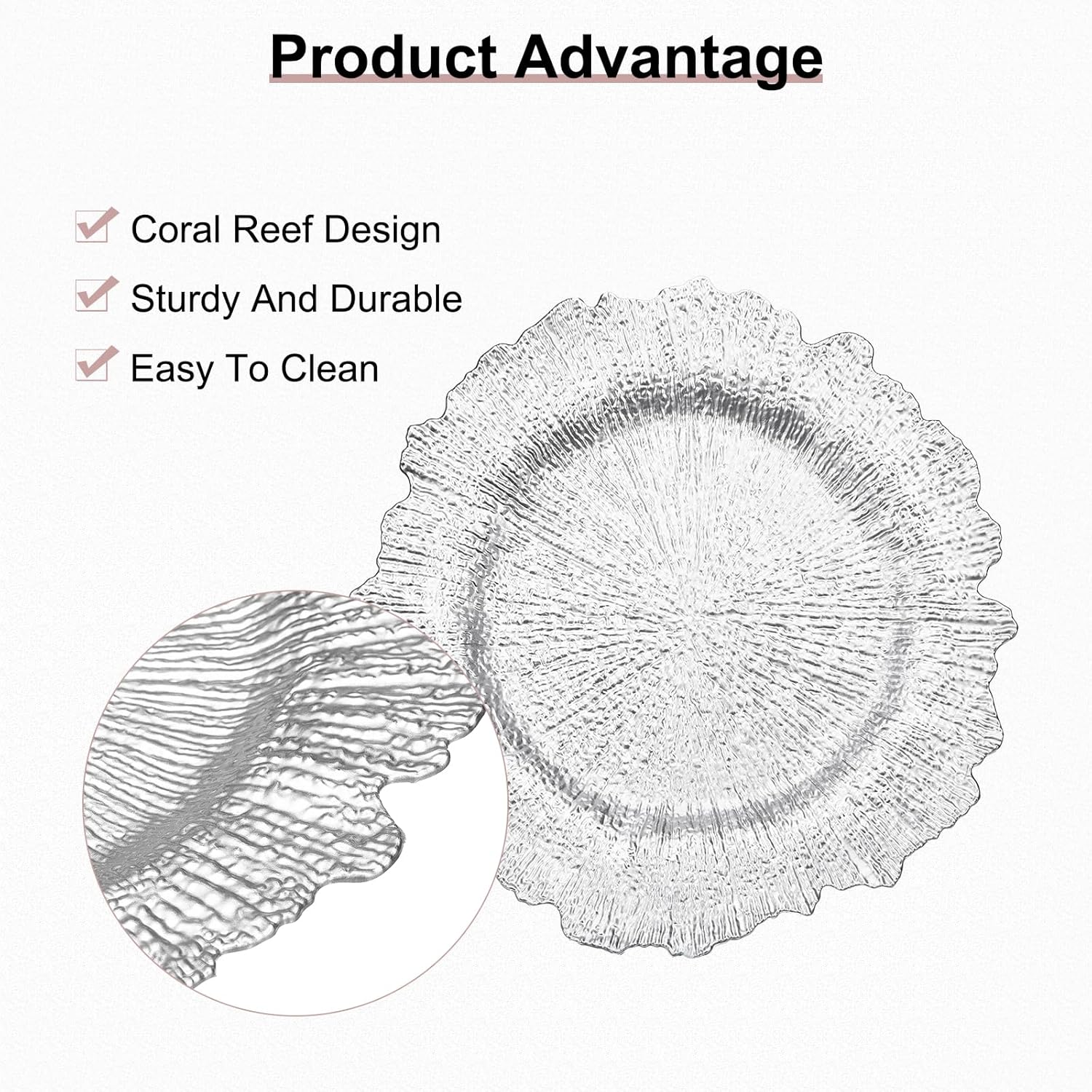 Product Advantage

Coral Reef Design

Sturdy And Durable

Easy To Clean